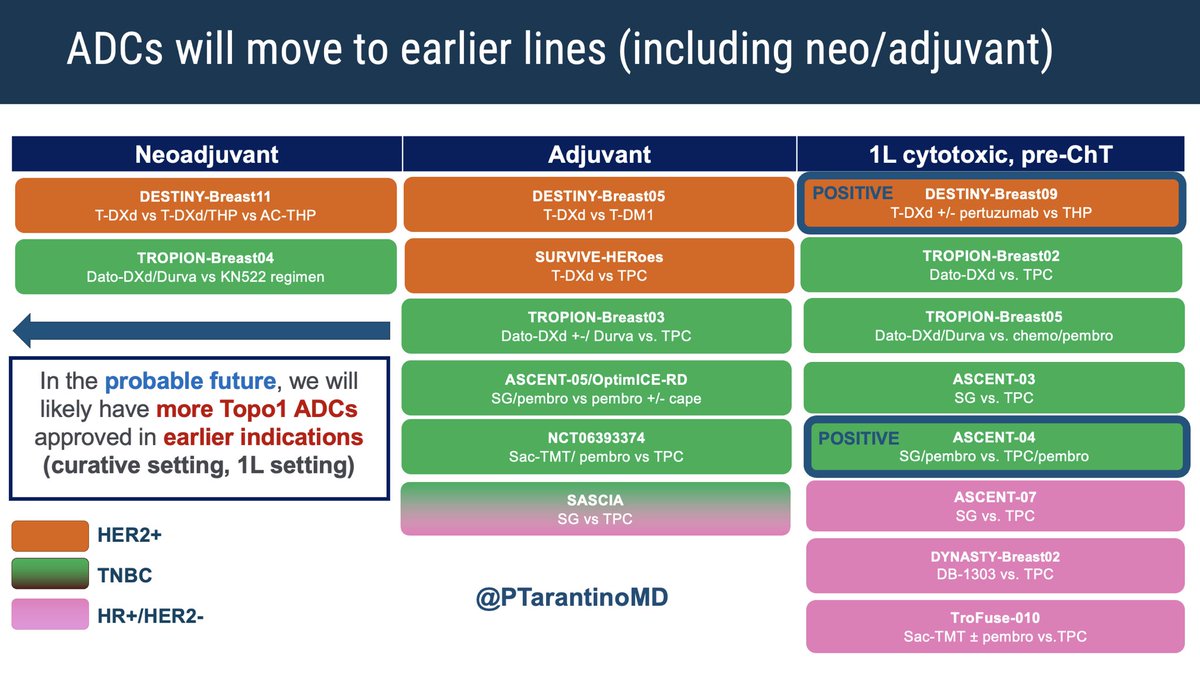 ADCs will move to earlier lines (including neo/adjuvant)

Neoadjuvant

DESTINY-Breast11
T-DXd vs T-DXd/THP vs AC-THP

TROPION-Breast04
Dato-DXd/Durva vs KN522 regimen

In the probable future, we will likely have more Topo1 ADCs approved in earlier indications (curative setting, 1L setting)

HER2+

TNBC

HR+/HER2-

Adjuvant

DESTINY-Breast05
T-DXd vs T-DM1

SURVIVE-HERoes
T-DXd vs TPC

TROPION-Breast03
Dato-DXd +-/ Durva vs. TPC

ASCENT-05/OptimICE-RD
SG/pembro vs pembro +/- cape

NCT06393374
Sac-TMT/ pembro vs TPC

SASCIA
SG vs TPC

@PTarantinoMD

1L cytotoxic, pre-ChT

POSITIVE DESTINY-Breast09
T-DXd +/- pertuzumab vs THP

TROPION-Breast02
Dato-DXd vs. TPC

TROPION-Breast05
Dato-DXd/Durva vs. chemo/pembro

ASCENT-03
SG vs. TPC

POSITIVE ASCENT-04
SG/pembro vs. TPC/pembro

ASCENT-07
SG vs. TPC

DYNASTY-Breast02
DB-1303 vs. TPC

TroFuse-010
Sac-TMT ± pembro vs.TPC